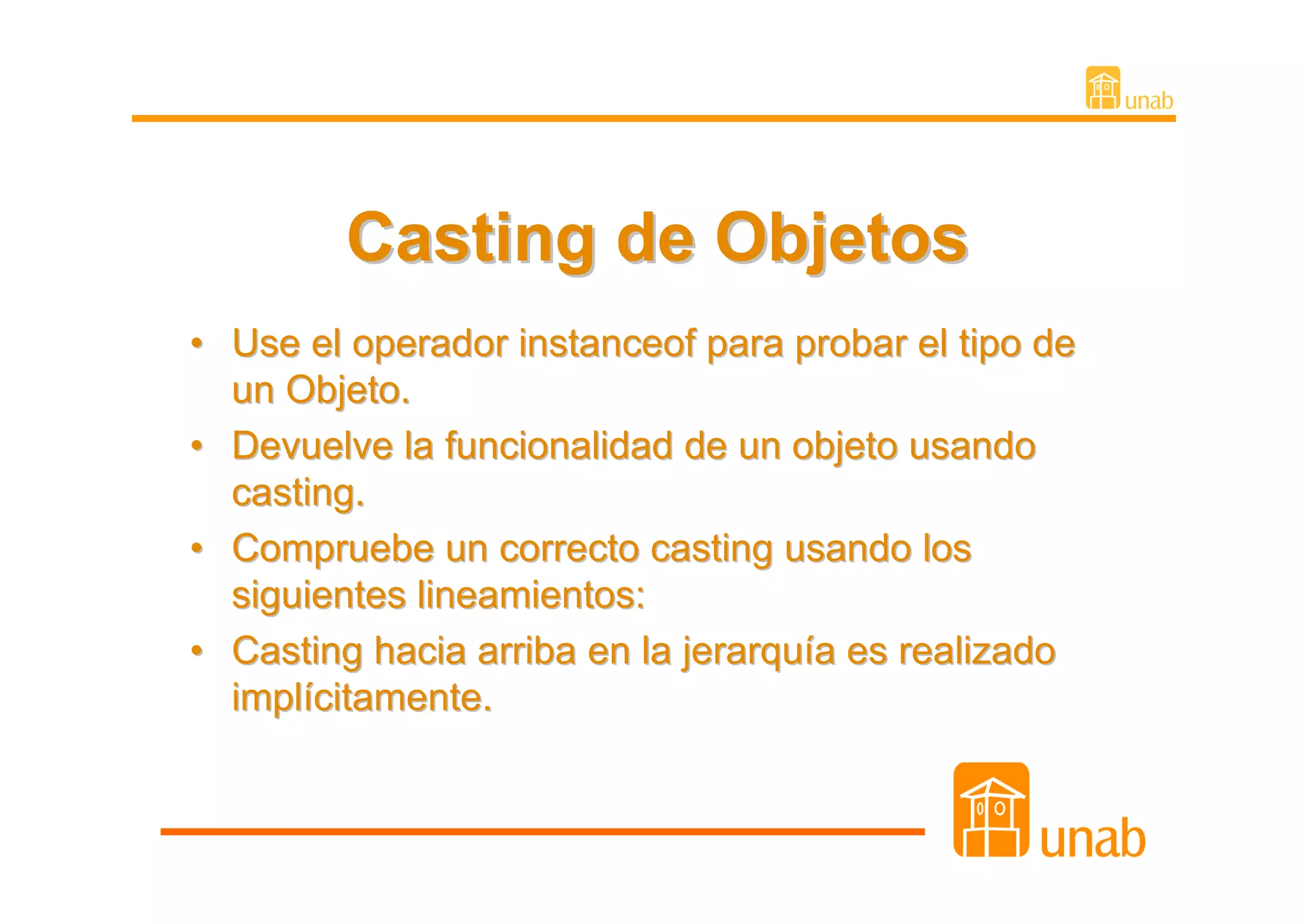 unab

Casting de Objetos

• Use el operador instanceof para probar el tipo de un Objeto.
• Devuelve la funcionalidad de un objeto usando casting.
• Compruebe un correcto casting usando los siguientes lineamientos:
• Casting hacia arriba en la jerarquía es realizado implícitamente.

unab